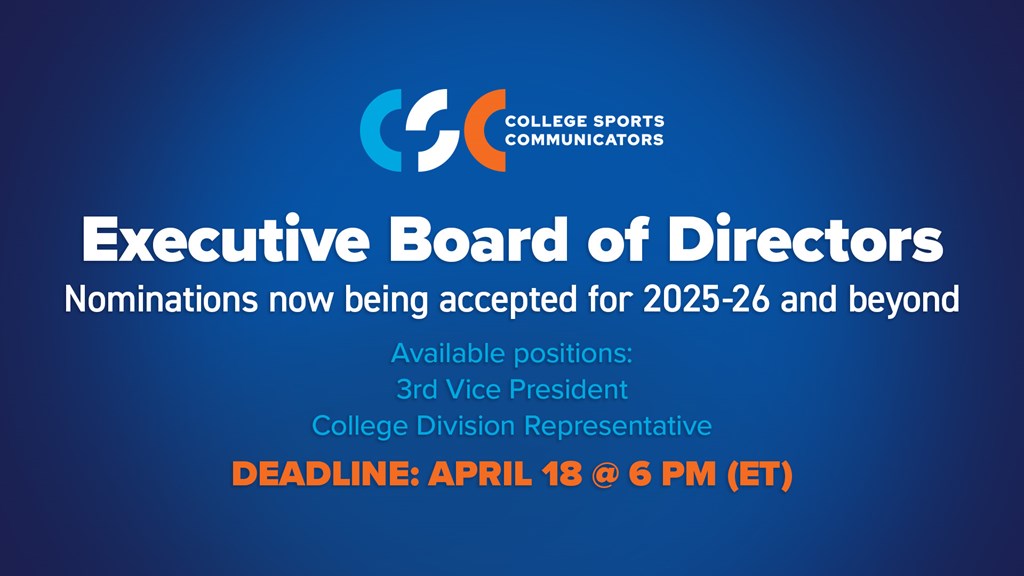 CSC COLLEGE SPORTS COMMUNICATORS

Executive Board of Directors

Nominations now being accepted for 2025-26 and beyond

Available positions:
3rd Vice President
College Division Representative

DEADLINE: APRIL 18 @ 6 PM (ET)